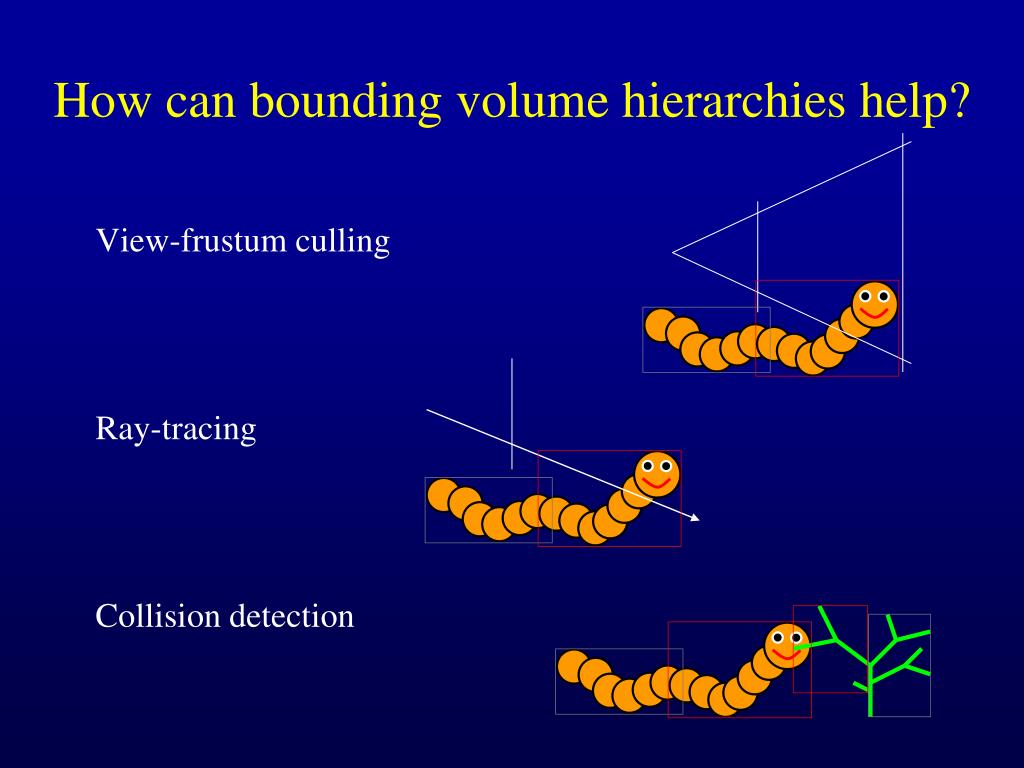 How can bounding volume hierarchies help?

View-frustum culling

Ray-tracing

Collision detection